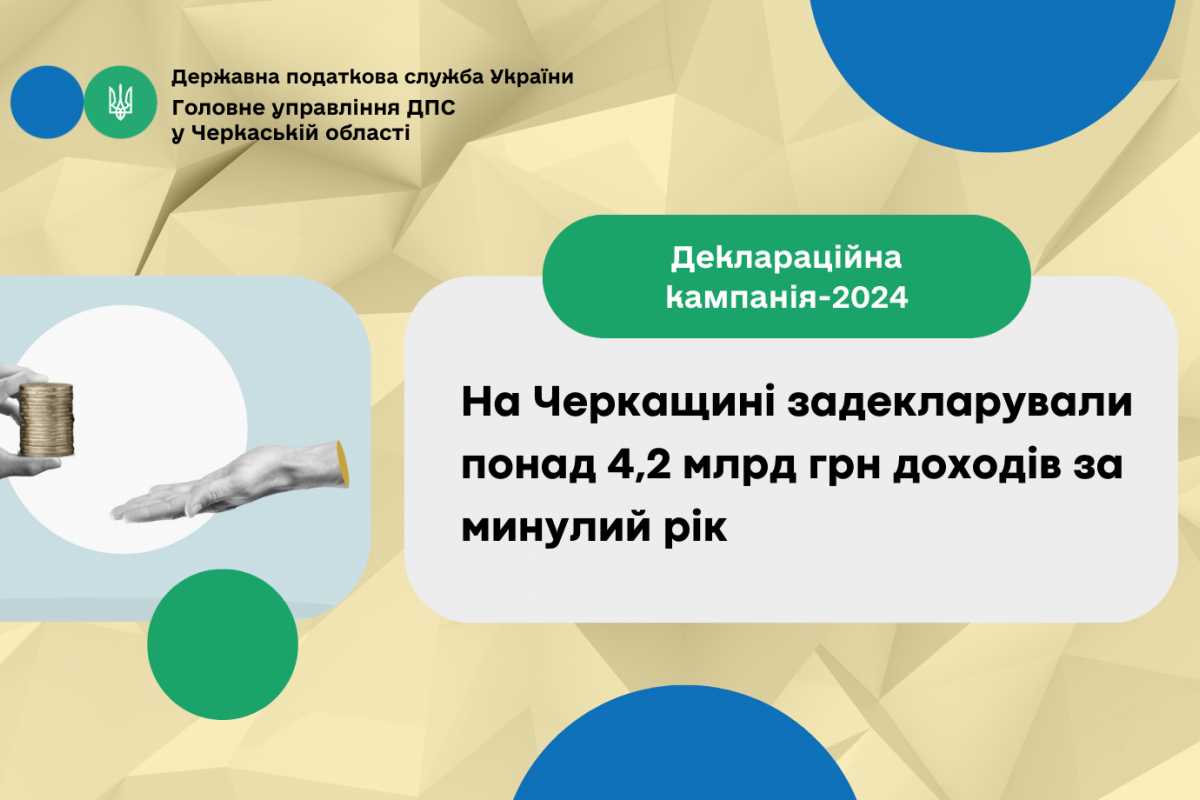 Державна податкова служба України
Головне управління ДПС
у Черкаській області

Деклараційна кампанія-2024

На Черкащині задекларували понад 4,2 млрд грн доходів за минулий рік